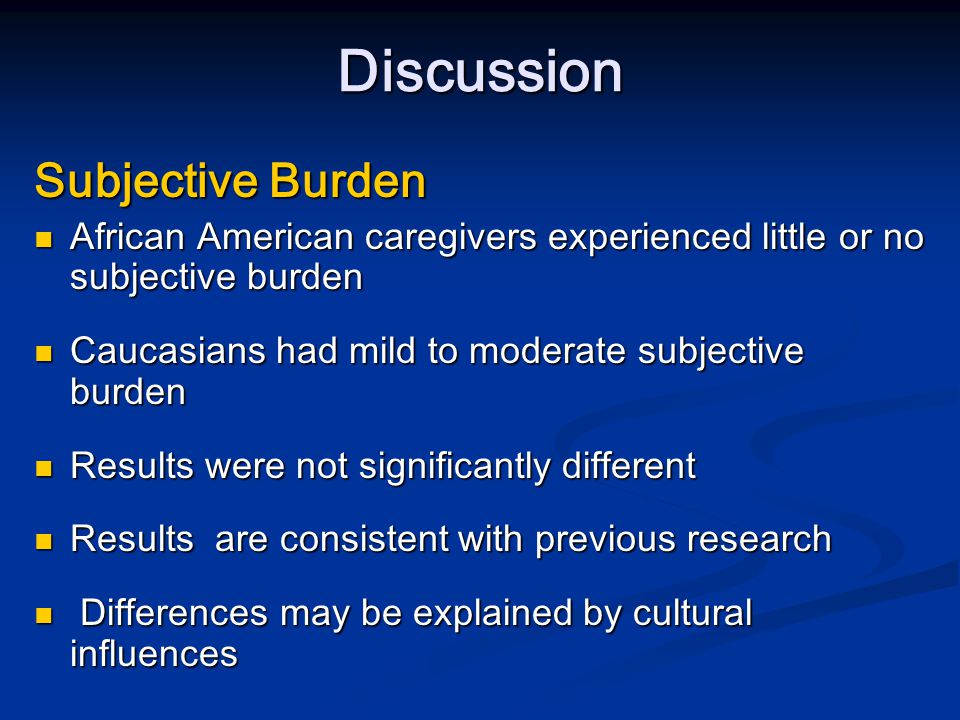 Discussion

Subjective Burden

- African American caregivers experienced little or no subjective burden

- Caucasians had mild to moderate subjective burden

- Results were not significantly different

- Results are consistent with previous research

- Differences may be explained by cultural influences